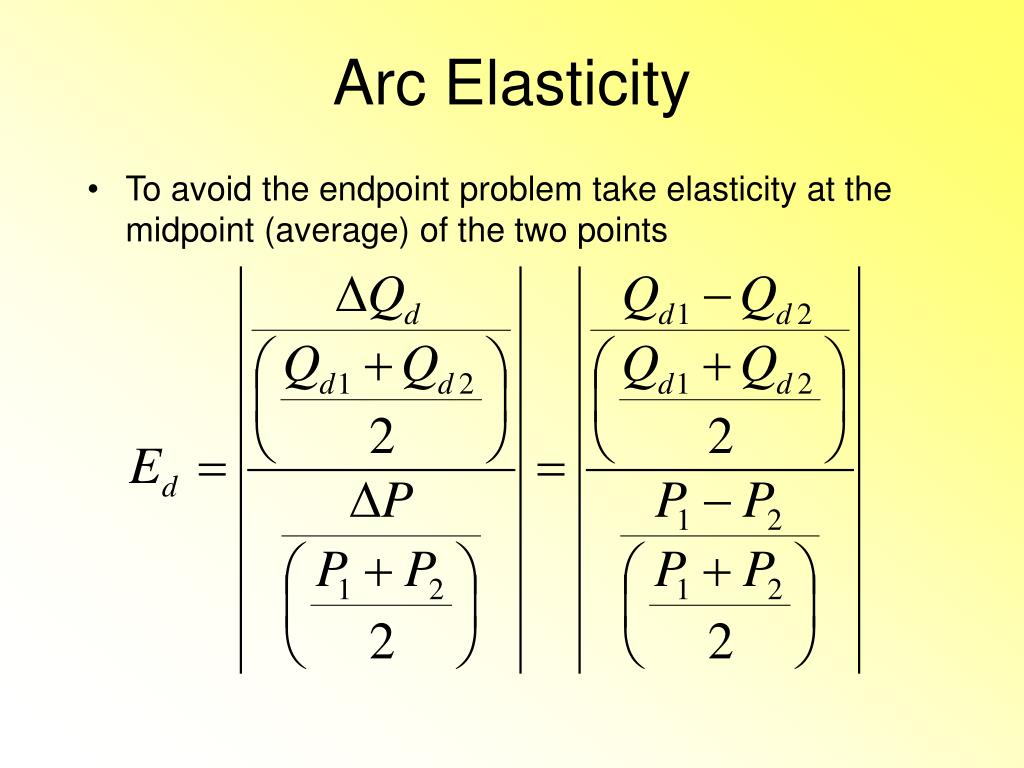 Arc Elasticity

• To avoid the endpoint problem take elasticity at the midpoint (average) of the two points

$E_d = \left| \frac{\frac{\Delta Q_d}{\left(\frac{Q_{d1}+Q_{d2}}{2}\right)}}{\frac{\Delta P}{\left(\frac{P_1+P_2}{2}\right)}} \right| = \left| \frac{\frac{Q_{d1}-Q_{d2}}{\left(\frac{Q_{d1}+Q_{d2}}{2}\right)}}{\frac{P_1-P_2}{\left(\frac{P_1+P_2}{2}\right)}} \right|$